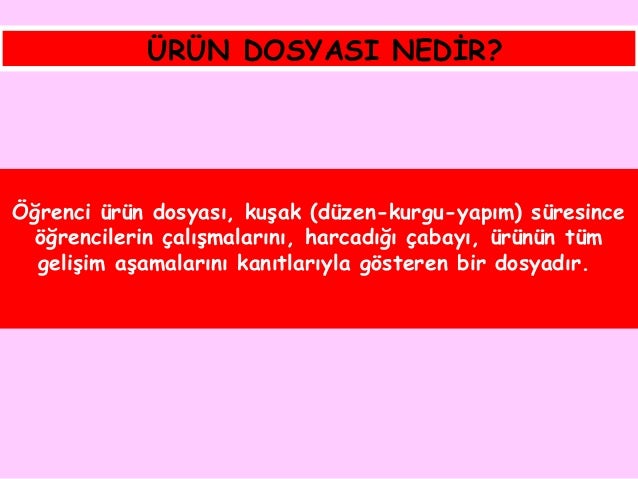 ÜRÜN DOSYASI NEDİR?

Öğrenci ürün dosyası, kuşak (düzen-kurgu-yapım) süresince öğrencilerin çalışmalarını, harcadığı çabayı, ürünün tüm gelişim aşamalarını kanıtlarıyla gösteren bir dosyadır.